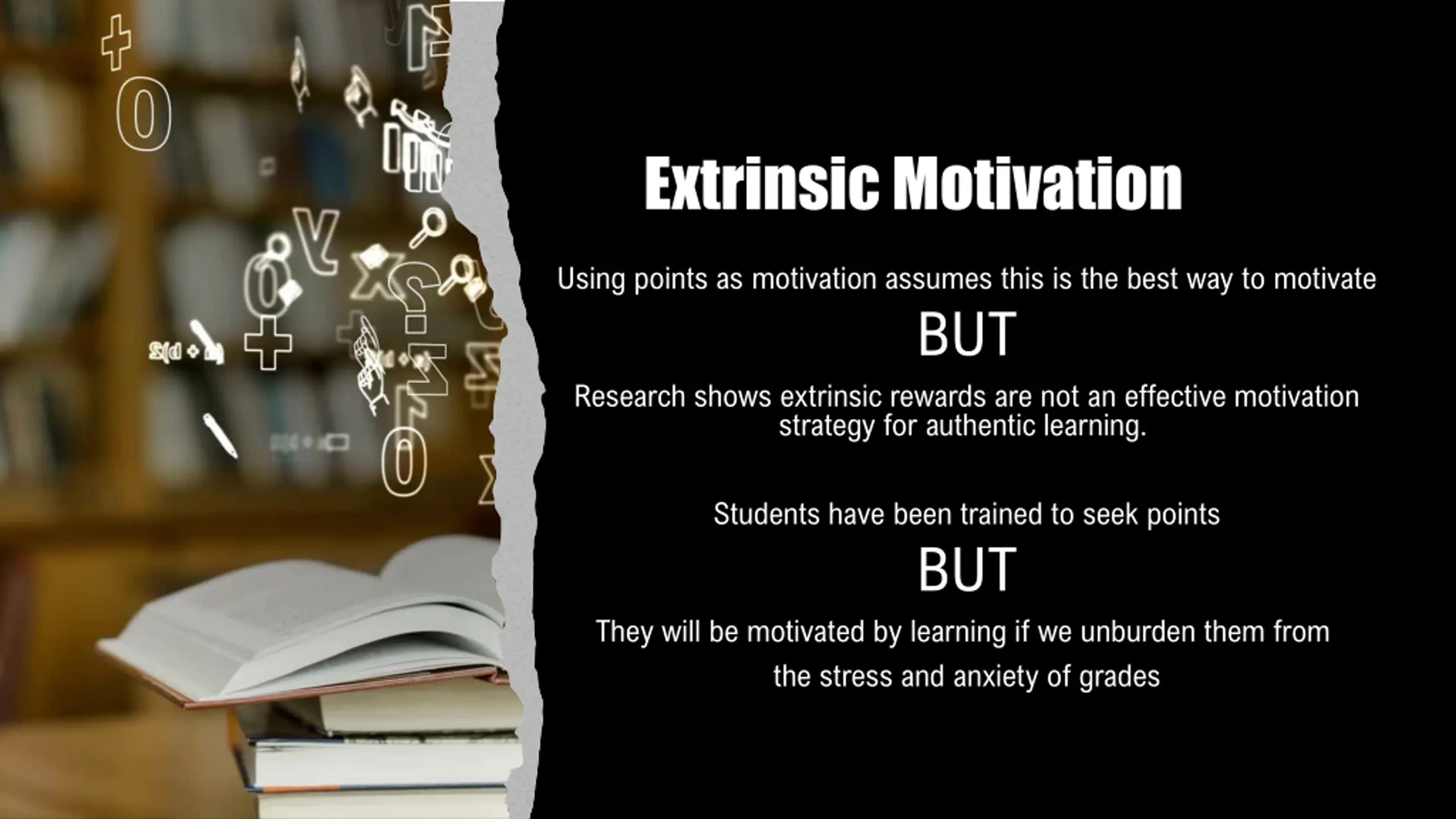 Extrinsic Motivation

Using points as motivation assumes this is the best way to motivate

BUT

Research shows extrinsic rewards are not an effective motivation strategy for authentic learning.

Students have been trained to seek points

BUT

They will be motivated by learning if we unburden them from the stress and anxiety of grades